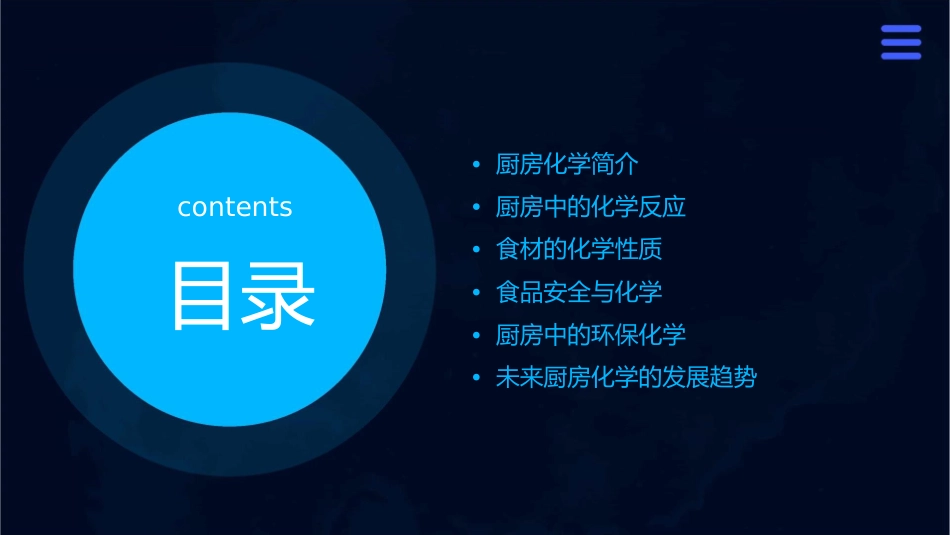 contents

目录

• 厨房化学简介
• 厨房中的化学反应
• 食材的化学性质
• 食品安全与化学
• 厨房中的环保化学
• 未来厨房化学的发展趋势